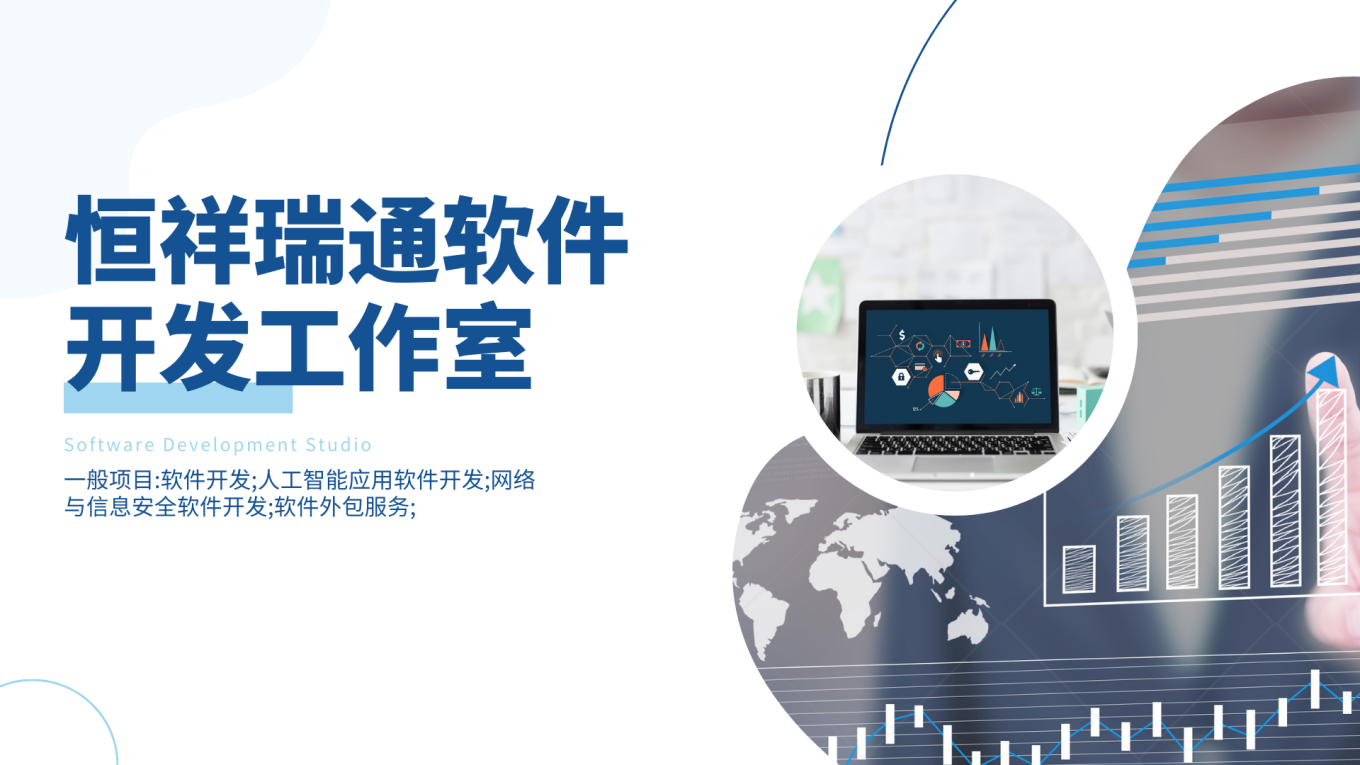 恒祥瑞通软件开发工作室

Software Development Studio

一般项目:软件开发;人工智能应用软件开发;网络与信息安全软件开发;软件外包服务;